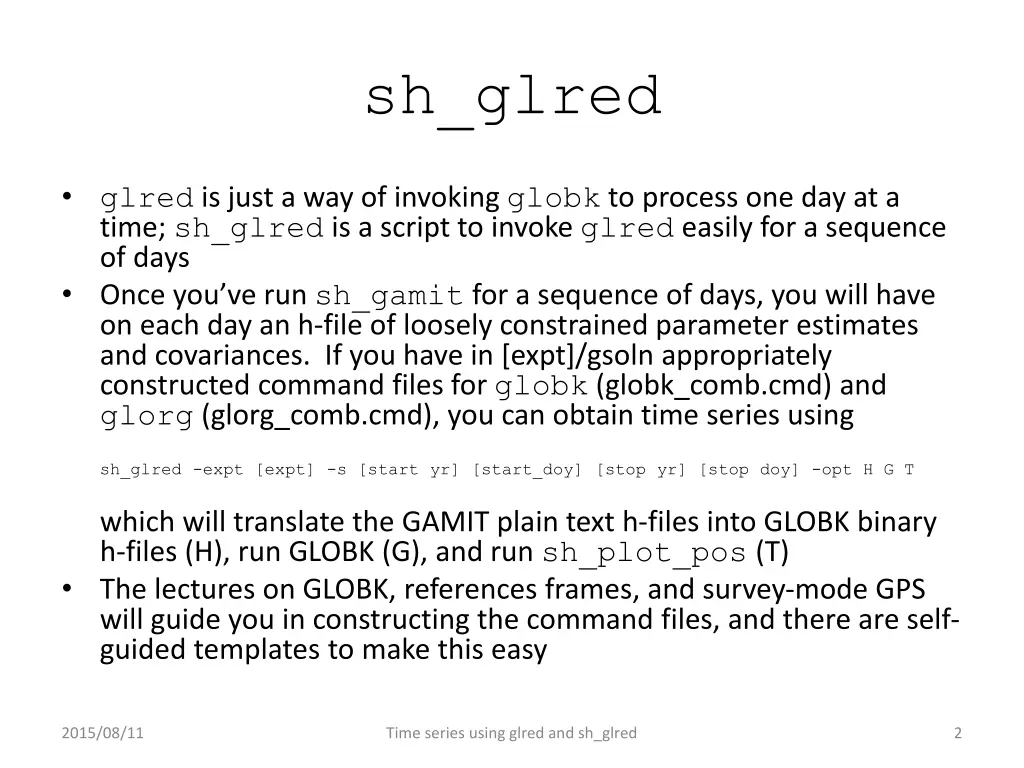 sh_glred

• glred is just a way of invoking globk to process one day at a time; sh_glred is a script to invoke glred easily for a sequence of days
• Once you've run sh_gamit for a sequence of days, you will have on each day an h-file of loosely constrained parameter estimates and covariances. If you have in [expt]/gsoln appropriately constructed command files for globk (globk_comb.cmd) and glorg (glorg_comb.cmd), you can obtain time series using

sh_glred -expt [expt] -s [start yr] [start_doy] [stop yr] [stop doy] -opt H G T

which will translate the GAMIT plain text h-files into GLOBK binary h-files (H), run GLOBK (G), and run sh_plot_pos (T)
• The lectures on GLOBK, references frames, and survey-mode GPS will guide you in constructing the command files, and there are self-guided templates to make this easy

2015/08/11 Time series using glred and sh_glred 2